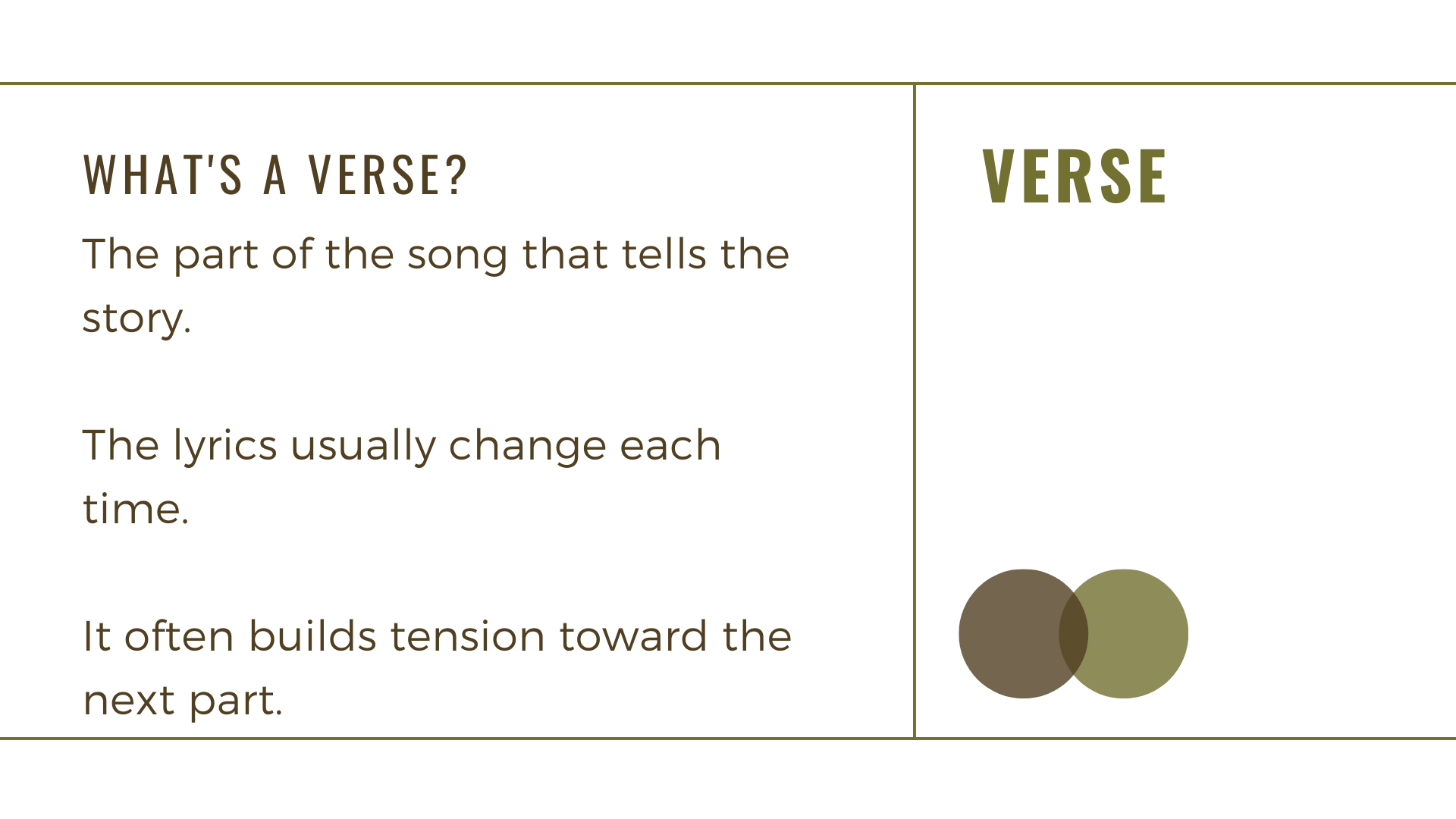 WHAT'S A VERSE?

The part of the song that tells the story.

The lyrics usually change each time.

It often builds tension toward the next part.

VERSE